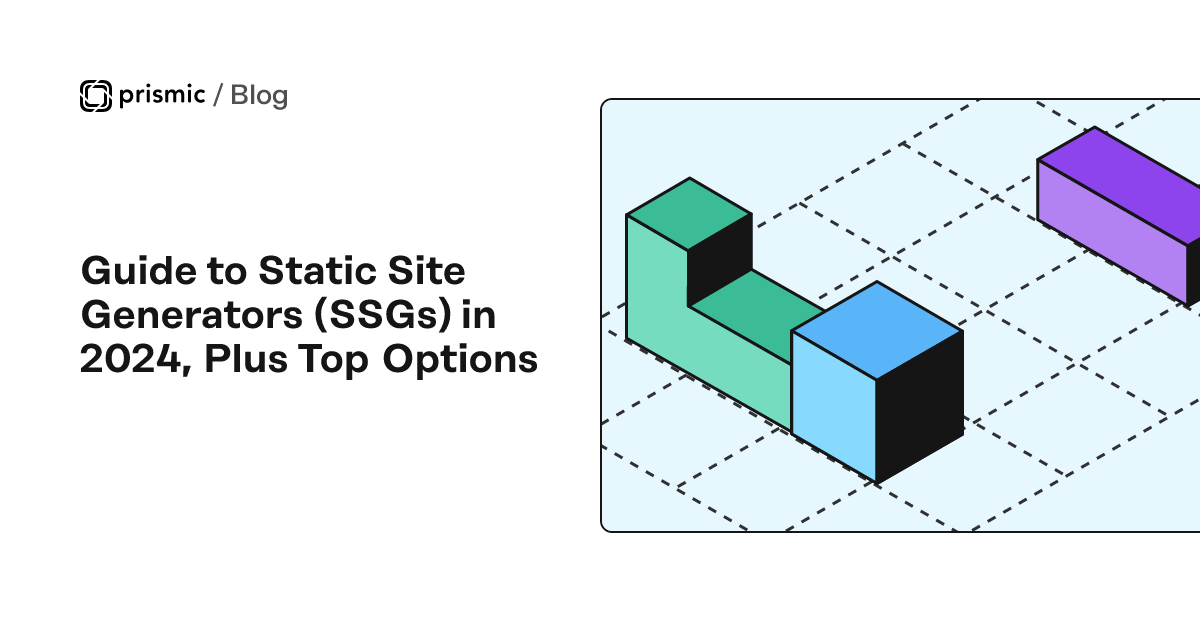 prismic / Blog

Guide to Static Site Generators (SSGs) in 2024, Plus Top Options